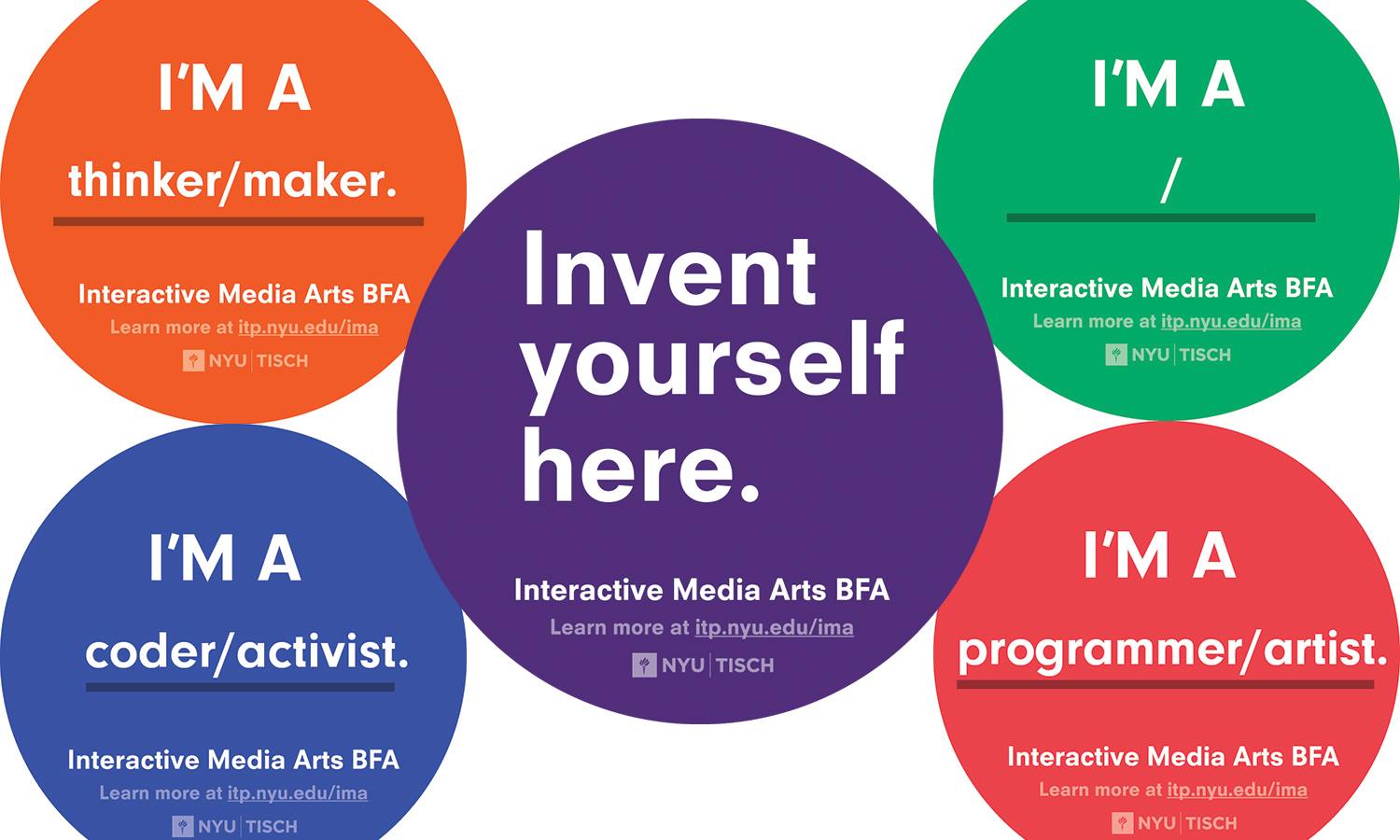 I'M A

thinker/maker.

Interactive Media Arts BFA

Learn more at itp.nyu.edu/ima

NYU | TISCH

Invent yourself here.

Interactive Media Arts BFA

Learn more at itp.nyu.edu/ima

NYU | TISCH

I'M A

/

Interactive Media Arts BFA

Learn more at itp.nyu.edu/ima

NYU | TISCH

I'M A

coder/activist.

Interactive Media Arts BFA

Learn more at itp.nyu.edu/ima

NYU | TISCH

I'M A

programmer/artist.

Interactive Media Arts BFA

Learn more at itp.nyu.edu/ima

NYU | TISCH